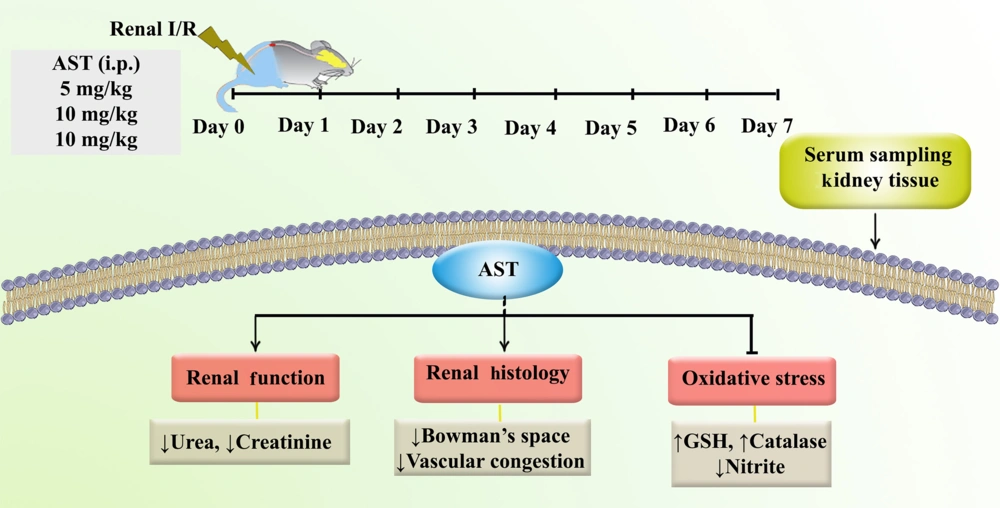 Renal I/R

AST (i.p.)
5 mg/kg
10 mg/kg
10 mg/kg

Day 0 Day 1 Day 2 Day 3 Day 4 Day 5 Day 6 Day 7

Serum sampling kidney tissue

AST

Renal function

↓Urea, ↓Creatinine

Renal histology

↓Bowman's space
↓Vascular congestion

Oxidative stress

↑GSH, ↑Catalase
↓Nitrite